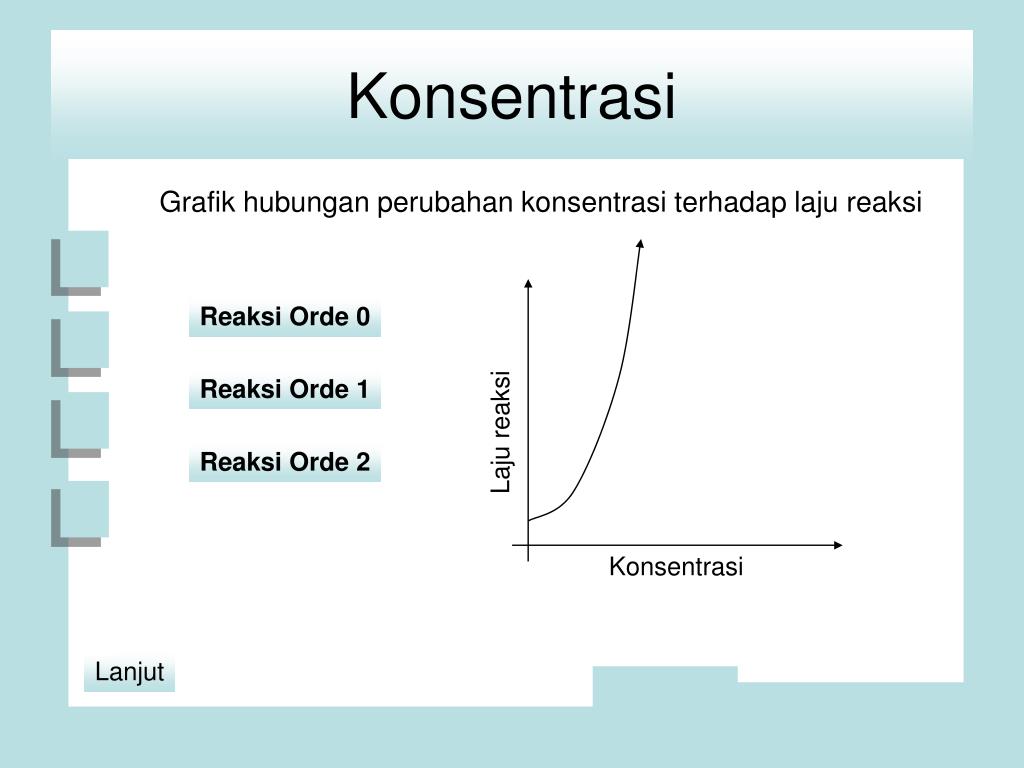 Konsentrasi

Grafik hubungan perubahan konsentrasi terhadap laju reaksi

Reaksi Orde 0

Reaksi Orde 1

Reaksi Orde 2

Laju reaksi

Konsentrasi

Lanjut